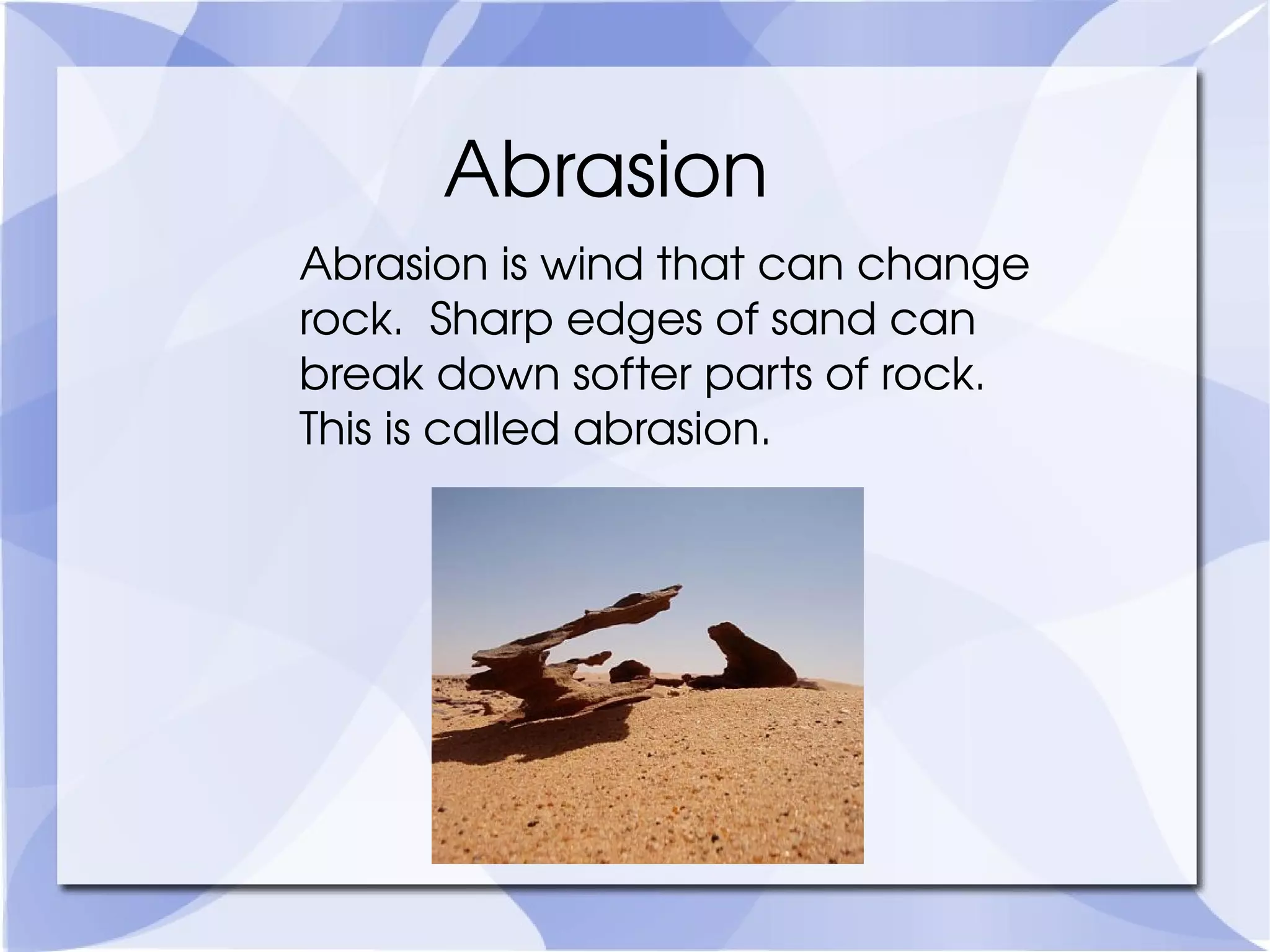 Abrasion

Abrasion is wind that can change rock.  Sharp edges of sand can break down softer parts of rock. This is called abrasion.